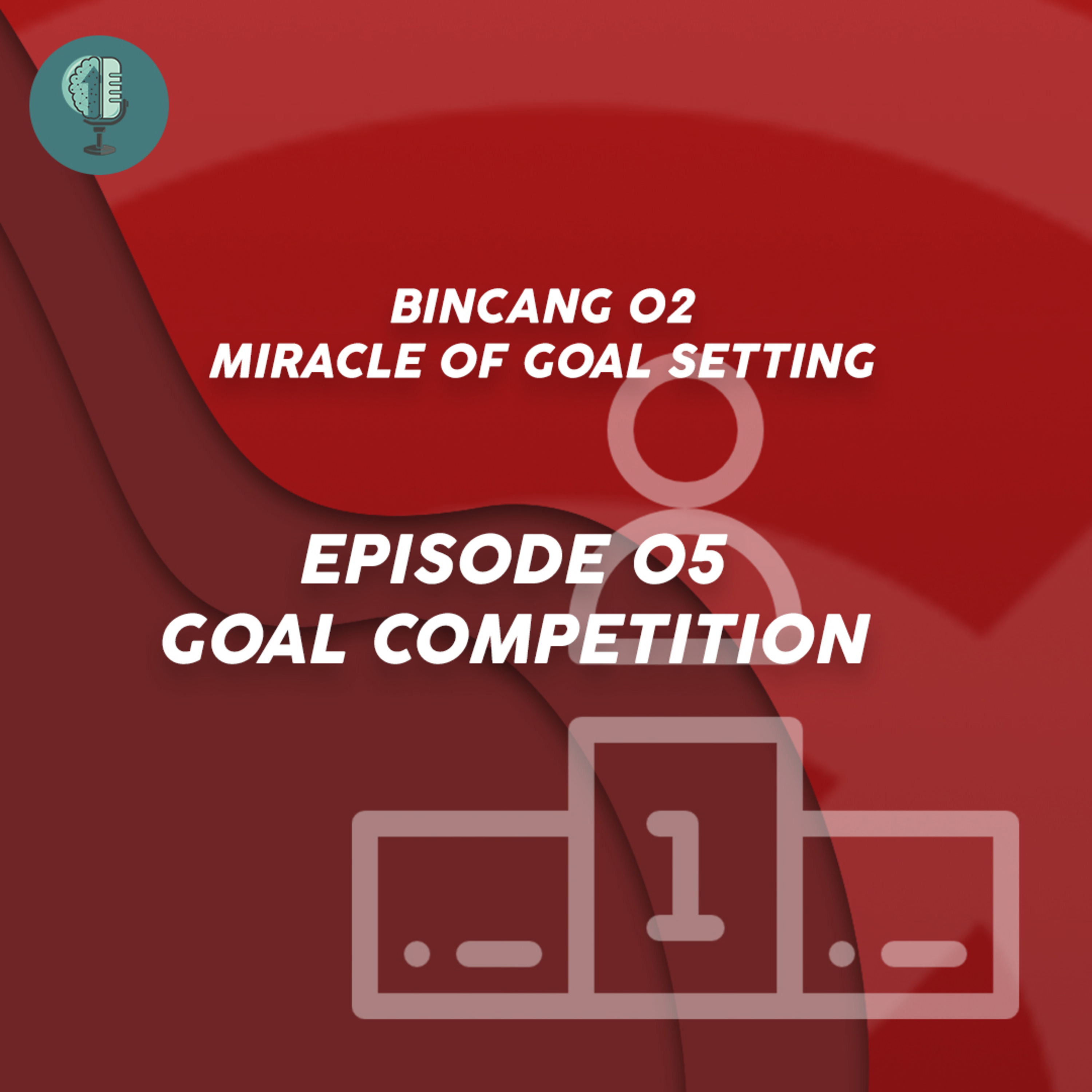 BINCANG 02
MIRACLE OF GOAL SETTING

EPISODE 05
GOAL COMPETITION

1